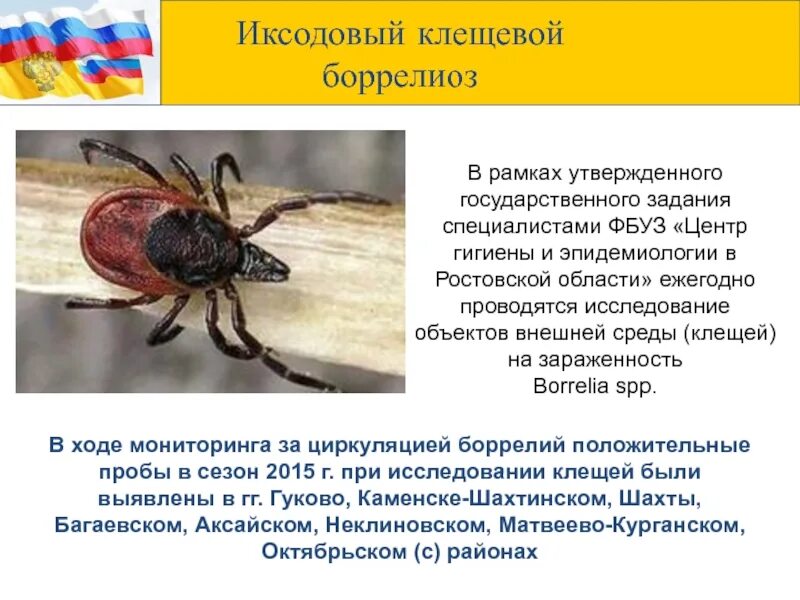 Иксодовый клещевой боррелиоз

В рамках утвержденного государственного задания специалистами ФБУЗ «Центр гигиены и эпидемиологии в Ростовской области» ежегодно проводятся исследование объектов внешней среды (клещей) на зараженность Borrelia spp.

В ходе мониторинга за циркуляцией боррелий положительные пробы в сезон 2015 г. при исследовании клещей были выявлены в гг. Гуково, Каменске-Шахтинском, Шахты, Багаевском, Аксайском, Неклиновском, Матвеево-Курганском, Октябрьском (с) районах